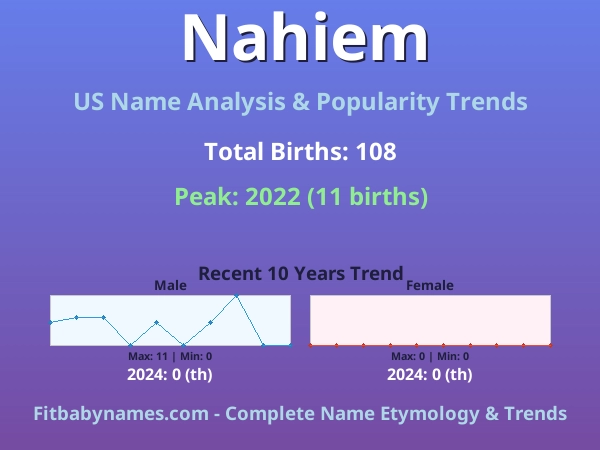 Nahiem

US Name Analysis & Popularity Trends

Total Births: 108

Peak: 2022 (11 births)

Recent 10 Years Trend

Male

Max: 11 | Min: 0

2024: 0 (th)

Female

Max: 0 | Min: 0

2024: 0 (th)

Fitbabynames.com - Complete Name Etymology & Trends